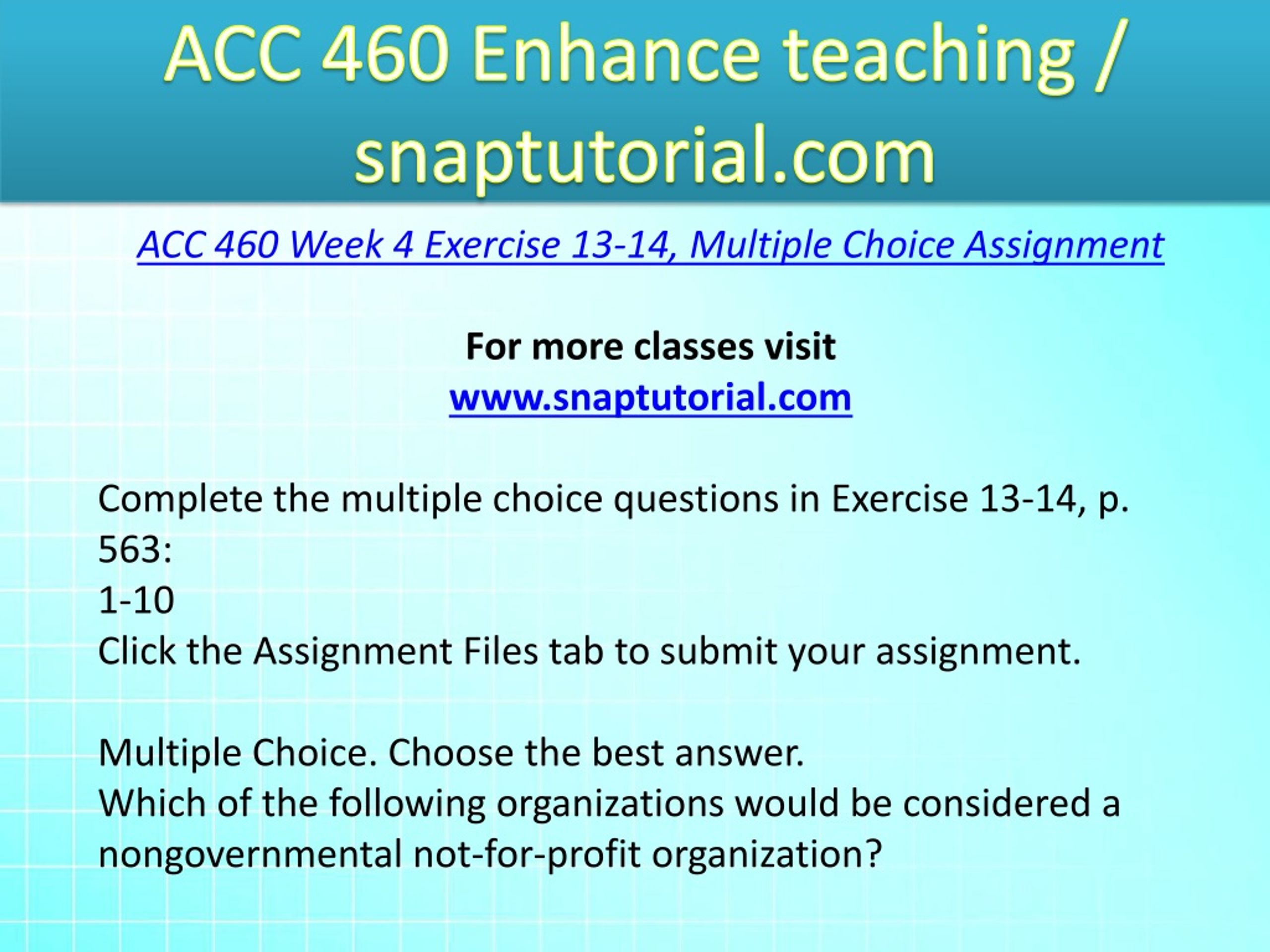 ACC 460 Enhance teaching / snaptutorial.com

ACC 460 Week 4 Exercise 13-14, Multiple Choice Assignment

For more classes visit
www.snaptutorial.com

Complete the multiple choice questions in Exercise 13-14, p. 563:
1-10
Click the Assignment Files tab to submit your assignment.

Multiple Choice. Choose the best answer.
Which of the following organizations would be considered a nongovernmental not-for-profit organization?